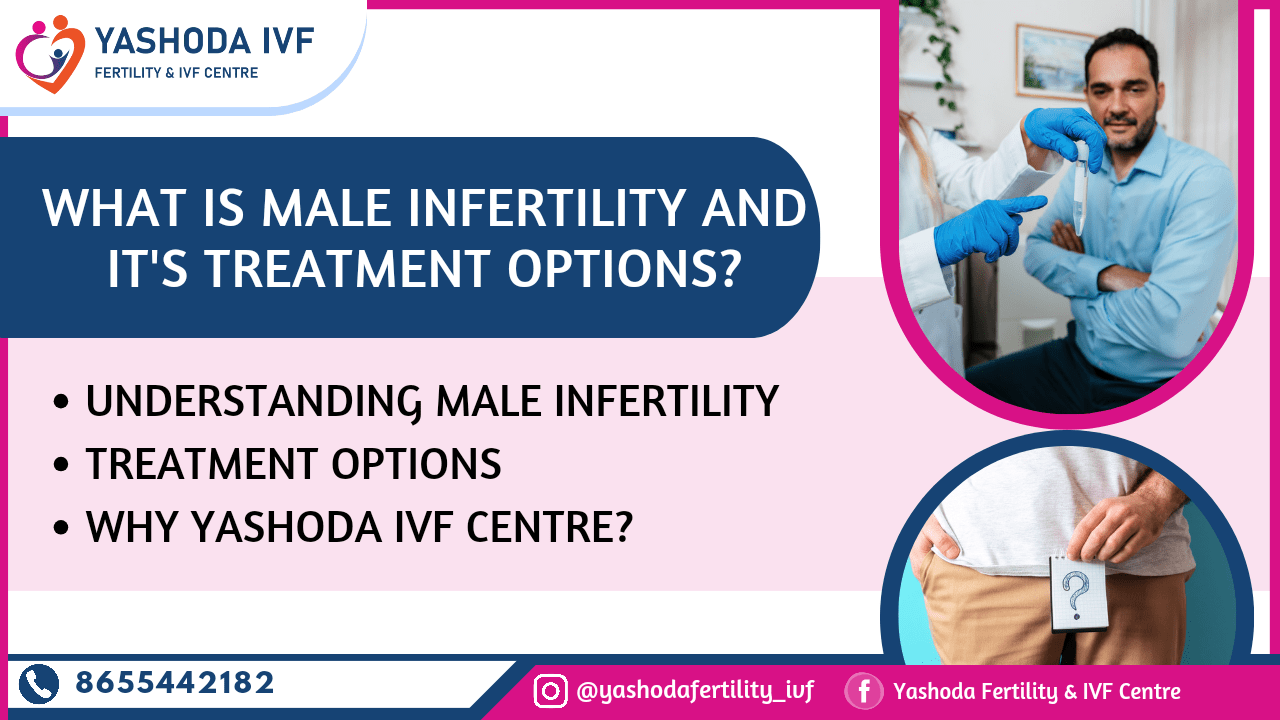 YASHODA IVF
FERTILITY & IVF CENTRE

WHAT IS MALE INFERTILITY AND IT'S TREATMENT OPTIONS?

• UNDERSTANDING MALE INFERTILITY
• TREATMENT OPTIONS
• WHY YASHODA IVF CENTRE?

?

8655442182

@yashodafertility_ivf

Yashoda Fertility & IVF Centre